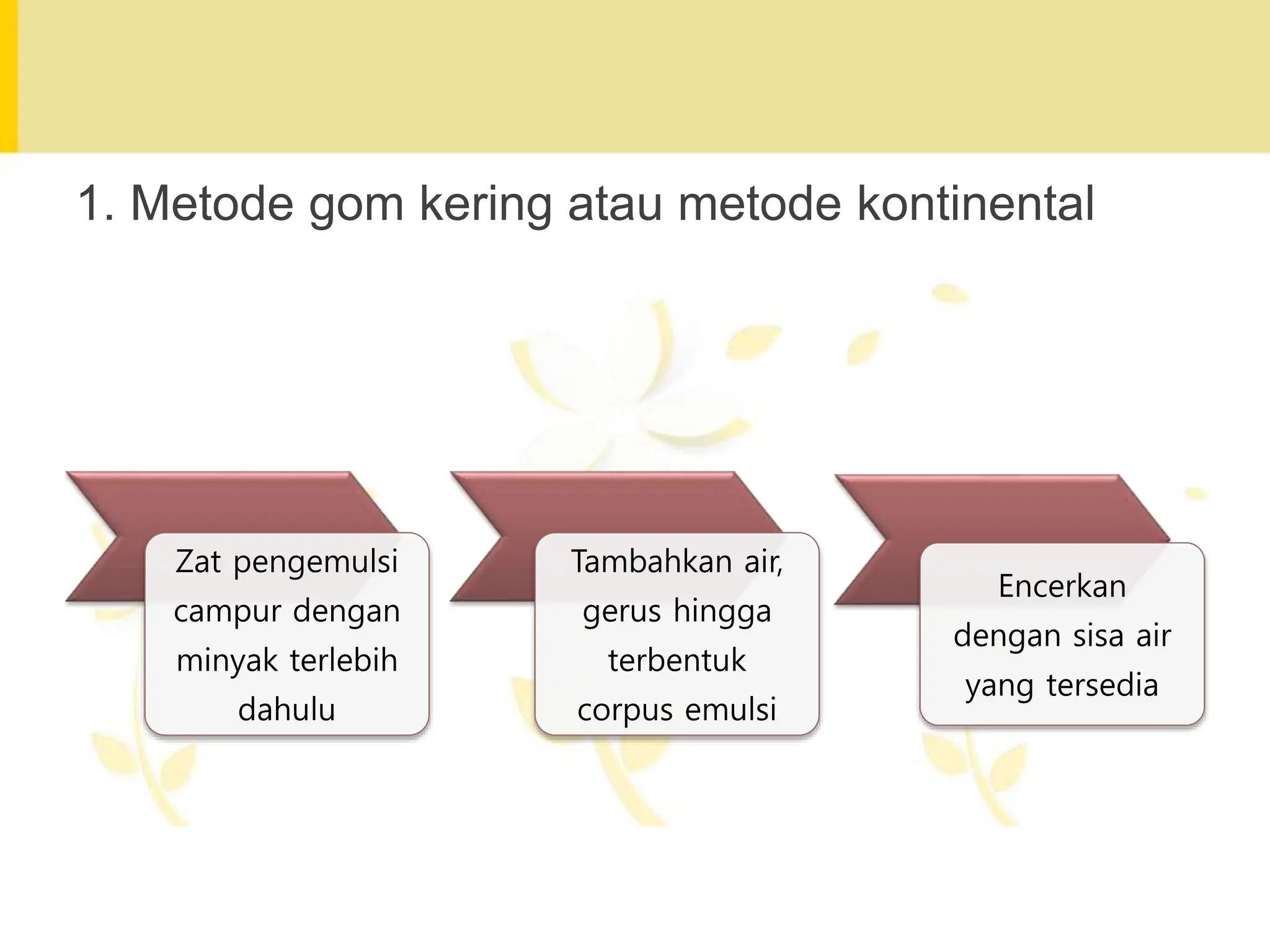 1. Metode gom kering atau metode kontinental

Zat pengemulsi campur dengan minyak terlebih dahulu

Tambahkan air, gerus hingga terbentuk corpus emulsi

Encerkan dengan sisa air yang tersedia